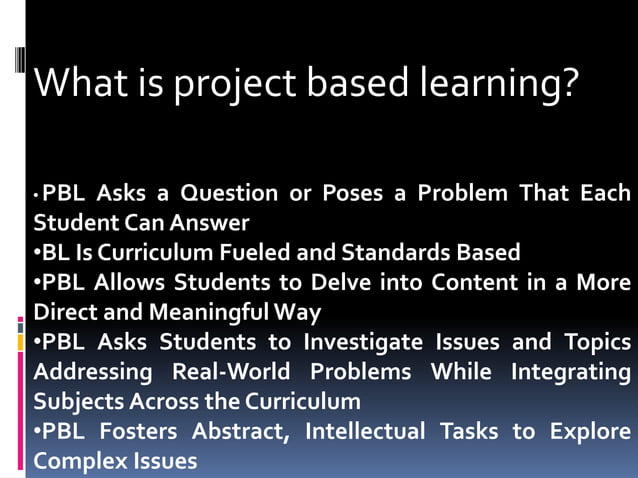 What is project based learning?

•PBL Asks a Question or Poses a Problem That Each Student Can Answer
•BL Is Curriculum Fueled and Standards Based
•PBL Allows Students to Delve into Content in a More Direct and Meaningful Way
•PBL Asks Students to Investigate Issues and Topics Addressing Real-World Problems While Integrating Subjects Across the Curriculum
•PBL Fosters Abstract, Intellectual Tasks to Explore Complex Issues